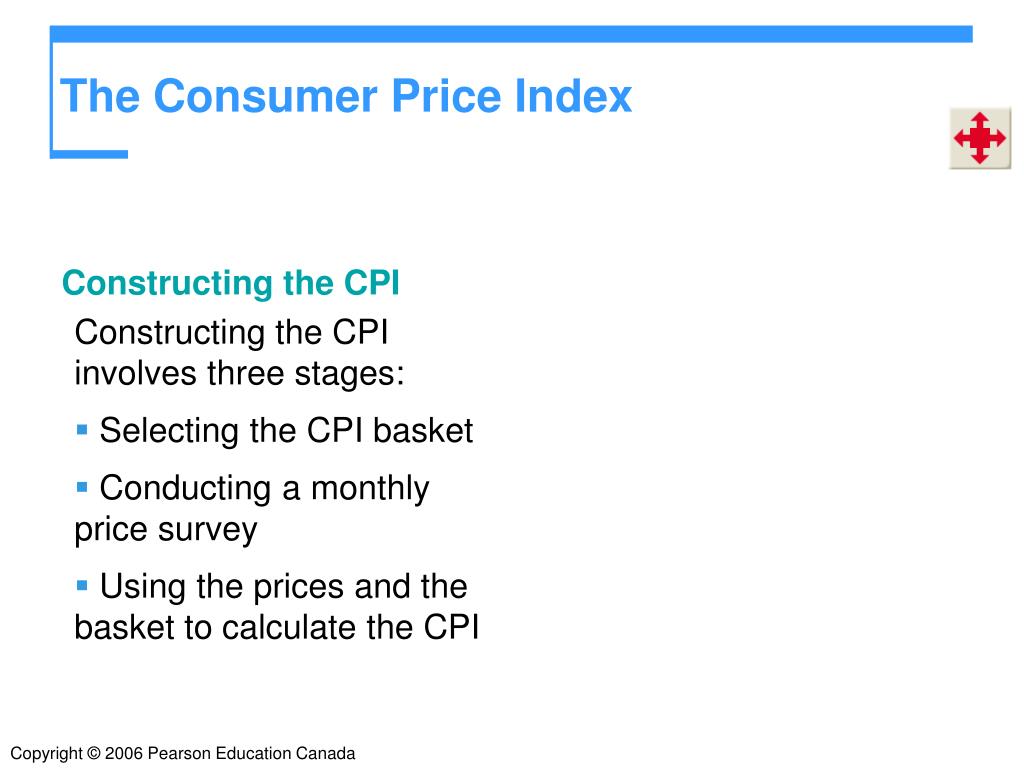 The Consumer Price Index

Constructing the CPI

Constructing the CPI involves three stages:

▪ Selecting the CPI basket

▪ Conducting a monthly price survey

▪ Using the prices and the basket to calculate the CPI

Copyright © 2006 Pearson Education Canada